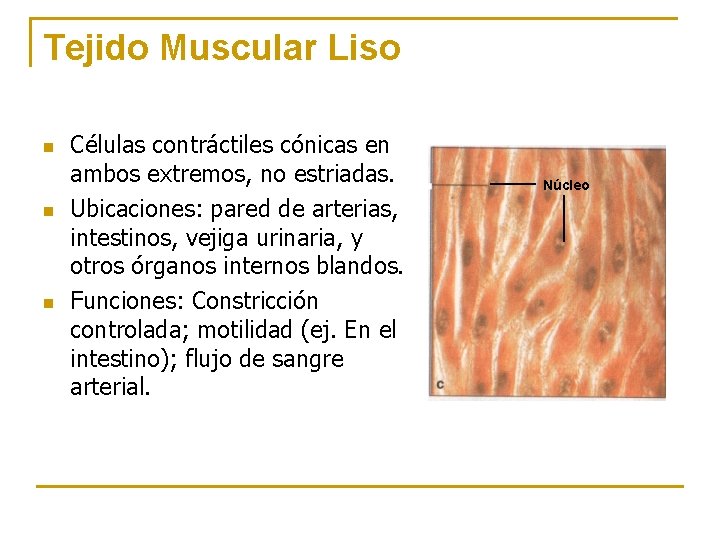 Tejido Muscular Liso

- Células contráctiles cónicas en ambos extremos, no estriadas.
- Ubicaciones: pared de arterias, intestinos, vejiga urinaria, y otros órganos internos blandos.
- Funciones: Constricción controlada; motilidad (ej. En el intestino); flujo de sangre arterial.

Núcleo

c